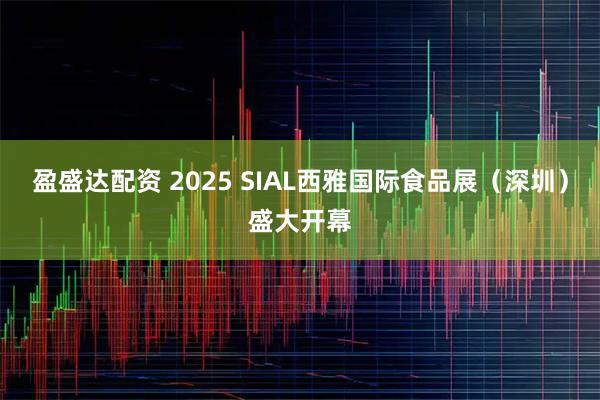 盈盛达配资 2025 SIAL西雅国际食品展（深圳）盛大开幕